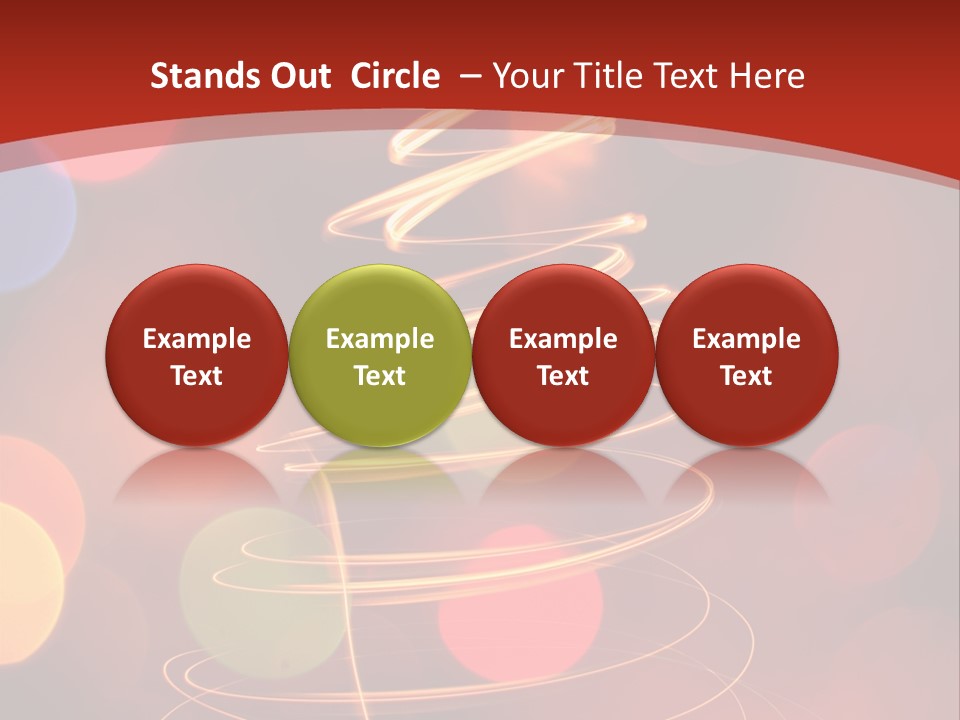 Stands Out Circle – Your Title Text Here

Example Text

Example Text

Example Text

Example Text